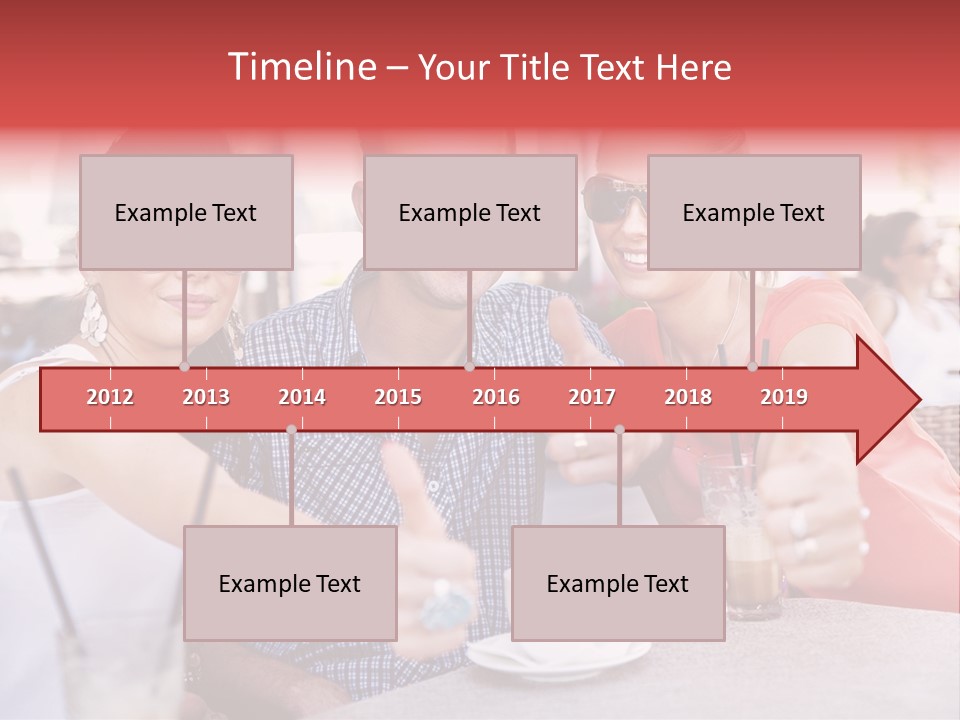 Timeline – Your Title Text Here

Example Text

Example Text

Example Text

2012 2013 2014 2015 2016 2017 2018 2019

Example Text

Example Text